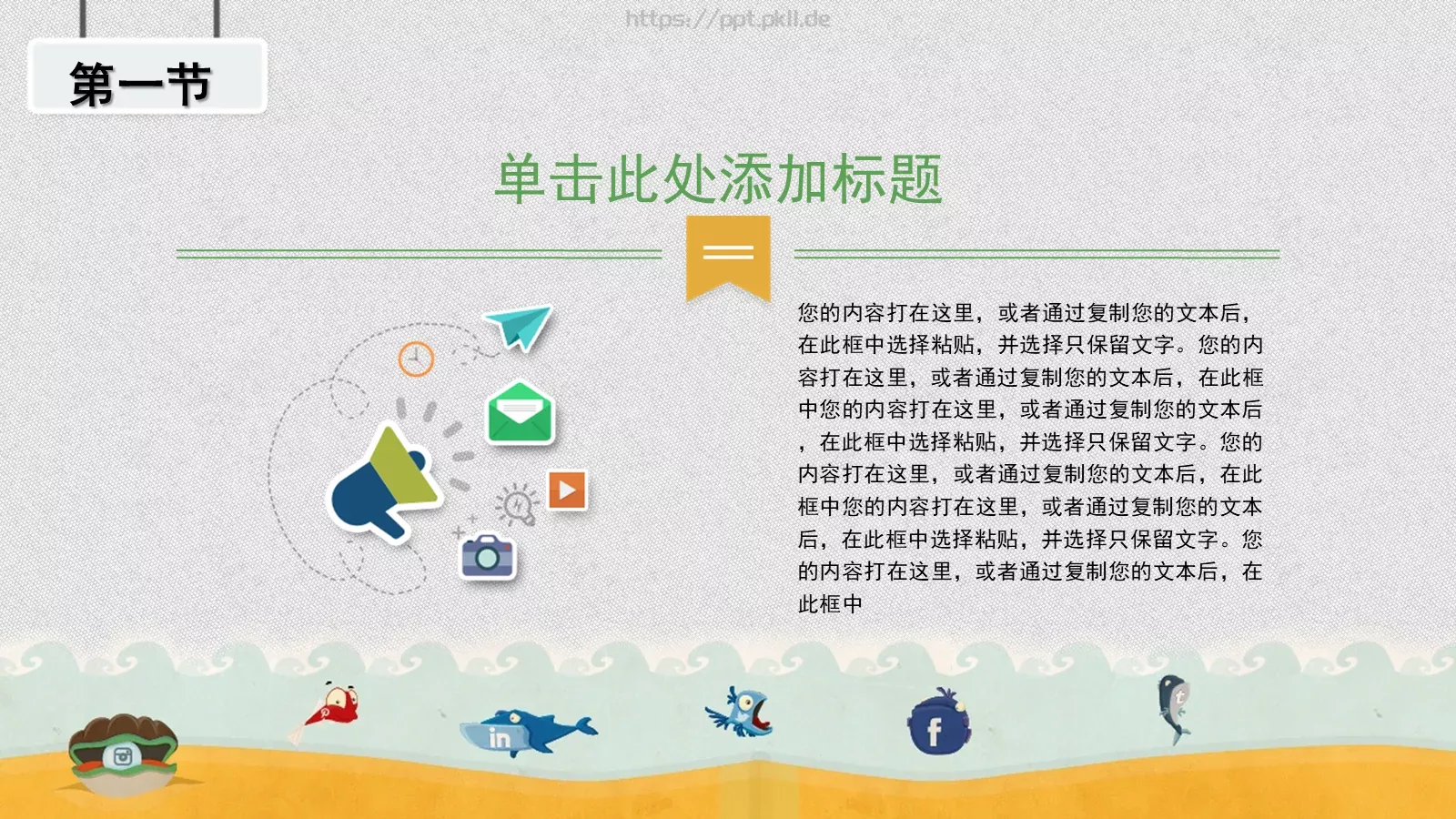 https://ppt.pkll.de

第一节

单击此处添加标题

您的内容打在这里，或者通过复制您的文本后，在此框中选择粘贴，并选择只保留文字。您的内容打在这里，或者通过复制您的文本后，在此框中您的内容打在这里，或者通过复制您的文本后，在此框中选择粘贴，并选择只保留文字。您的内容打在这里，或者通过复制您的文本后，在此框中您的内容打在这里，或者通过复制您的文本后，在此框中选择粘贴，并选择只保留文字。您的内容打在这里，或者通过复制您的文本后，在此框中

in

f